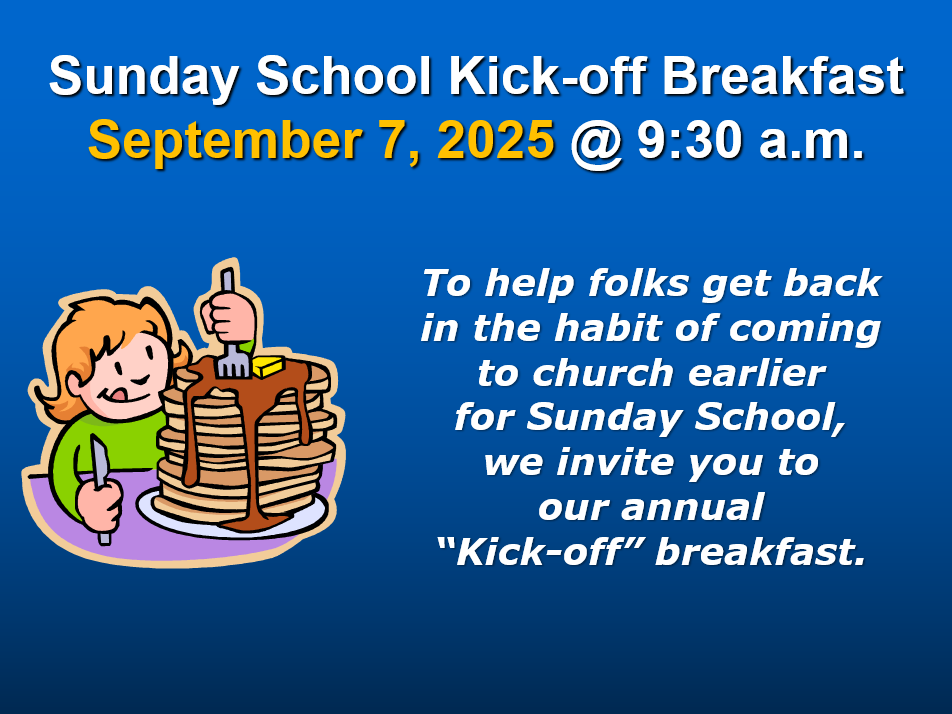 Sunday School Kick-off Breakfast
September 7, 2025 @ 9:30 a.m.

To help folks get back in the habit of coming to church earlier for Sunday School, we invite you to our annual “Kick-off” breakfast.